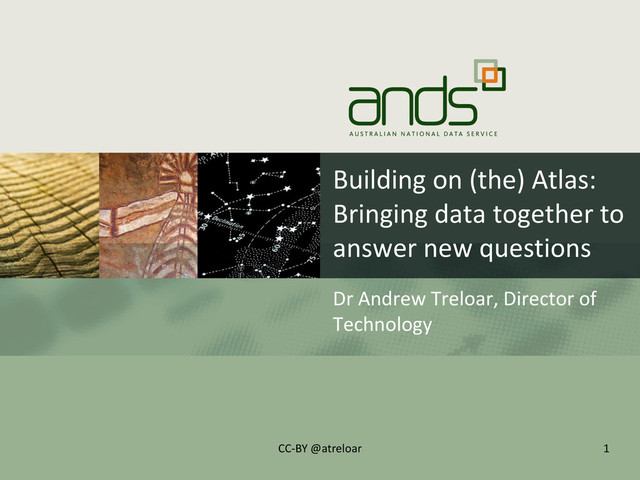 ands
AUSTRALIAN NATIONAL DATA SERVICE

Building on (the) Atlas: Bringing data together to answer new questions

Dr Andrew Treloar, Director of Technology

CC-BY @atreloar

1